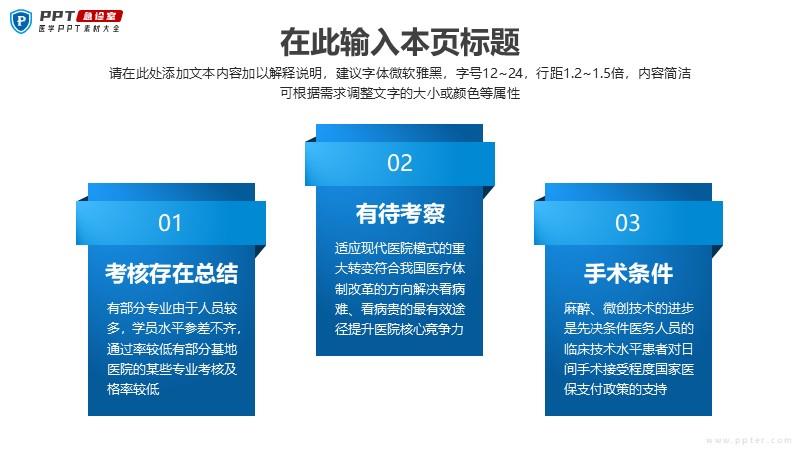 PPT 急诊室
医学PPT素材大全

在此输入本页标题

请在此处添加文本内容加以解释说明，建议字体微软雅黑，字号12~24，行距1.2~1.5倍，内容简洁可根据需求调整文字的大小或颜色等属性

01

考核存在总结

有部分专业由于人员较多，学员水平参差不齐，通过率较低有部分基地医院的某些专业考核及格率较低

02

有待考察

适应现代医院模式的重大转变符合我国医疗体制改革的方向解决看病难、看病贵的最有效途径提升医院核心竞争力

03

手术条件

麻醉、微创技术的进步是先决条件医务人员的临床技术水平患者对日间手术接受程度国家医保支付政策的支持

www.ppter.com